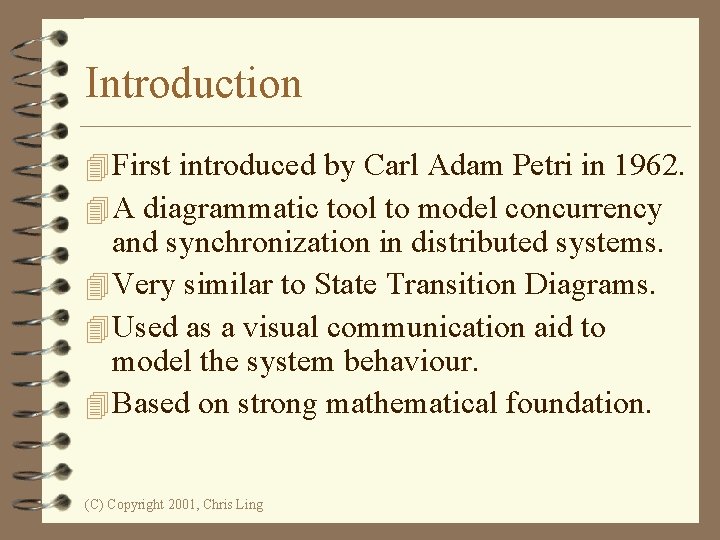 Introduction

First introduced by Carl Adam Petri in 1962.

A diagrammatic tool to model concurrency and synchronization in distributed systems.

Very similar to State Transition Diagrams.

Used as a visual communication aid to model the system behaviour.

Based on strong mathematical foundation.

(C) Copyright 2001, Chris Ling